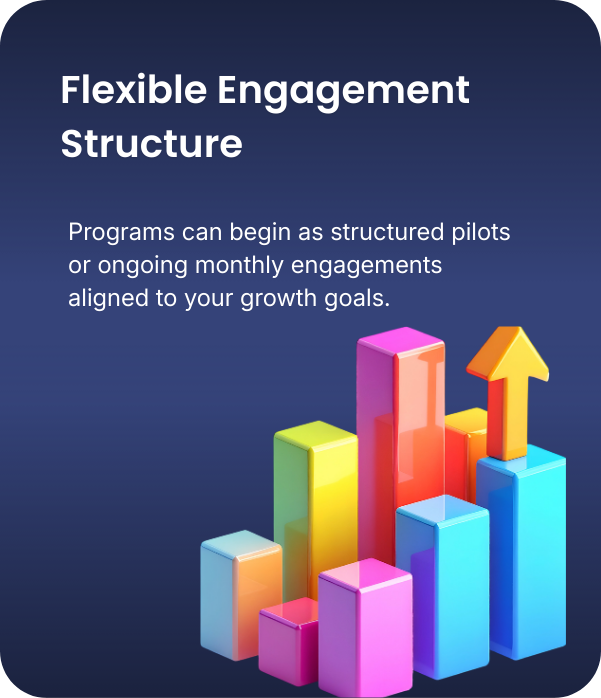 Flexible Engagement Structure

Programs can begin as structured pilots or ongoing monthly engagements aligned to your growth goals.